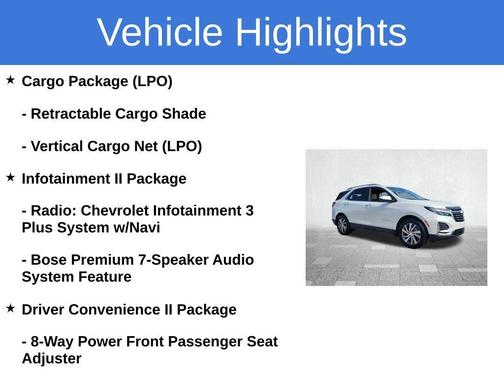 Vehicle Highlights

★ Cargo Package (LPO)

- Retractable Cargo Shade

- Vertical Cargo Net (LPO)

★ Infotainment II Package

- Radio: Chevrolet Infotainment 3 Plus System w/Navi

- Bose Premium 7-Speaker Audio System Feature

★ Driver Convenience II Package

- 8-Way Power Front Passenger Seat Adjuster